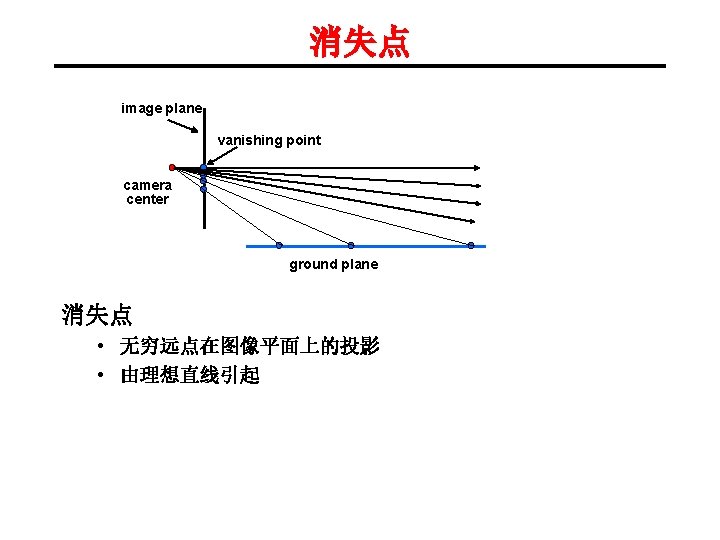 消失点

image plane

vanishing point

camera center

ground plane

消失点

• 无穷远点在图像平面上的投影

• 由理想直线引起